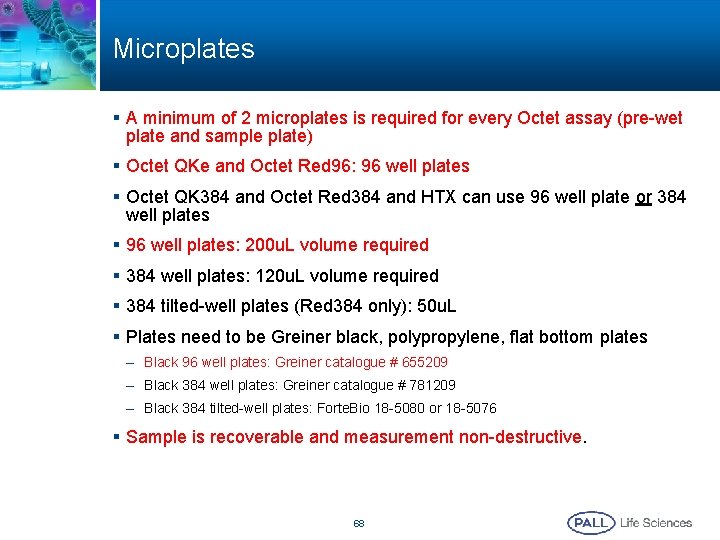 Microplates

▪ A minimum of 2 microplates is required for every Octet assay (pre-wet plate and sample plate)

▪ Octet QKe and Octet Red96: 96 well plates

▪ Octet QK384 and Octet Red384 and HTX can use 96 well plate or 384 well plates

▪ 96 well plates: 200uL volume required

▪ 384 well plates: 120uL volume required

▪ 384 tilted-well plates (Red384 only): 50uL

▪ Plates need to be Greiner black, polypropylene, flat bottom plates

– Black 96 well plates: Greiner catalogue # 655209

– Black 384 well plates: Greiner catalogue # 781209

– Black 384 tilted-well plates: ForteBio 18-5080 or 18-5076

▪ Sample is recoverable and measurement non-destructive.

68

PALL Life Sciences